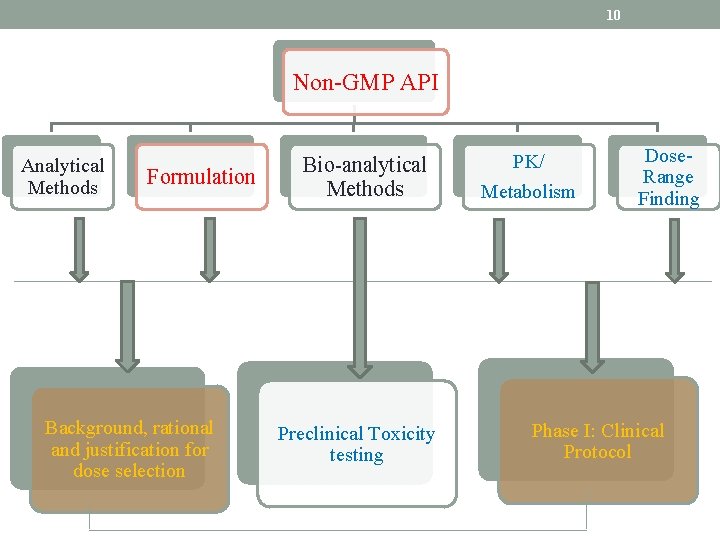 10

Non-GMP API

Analytical Methods

Formulation

Bio-analytical Methods

PK/ Metabolism

Dose-Range Finding

Background, rational and justification for dose selection

Preclinical Toxicity testing

Phase I: Clinical Protocol